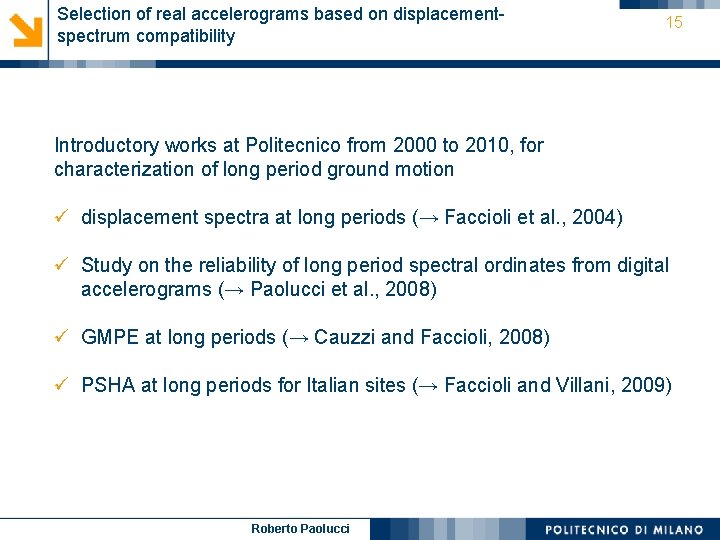 Selection of real accelerograms based on displacement-spectrum compatibility

15

Introductory works at Politecnico from 2000 to 2010, for characterization of long period ground motion

✓ displacement spectra at long periods (→ Faccioli et al., 2004)

✓ Study on the reliability of long period spectral ordinates from digital accelerograms (→ Paolucci et al., 2008)

✓ GMPE at long periods (→ Cauzzi and Faccioli, 2008)

✓ PSHA at long periods for Italian sites (→ Faccioli and Villani, 2009)

Roberto Paolucci

POLITECNICO DI MILANO